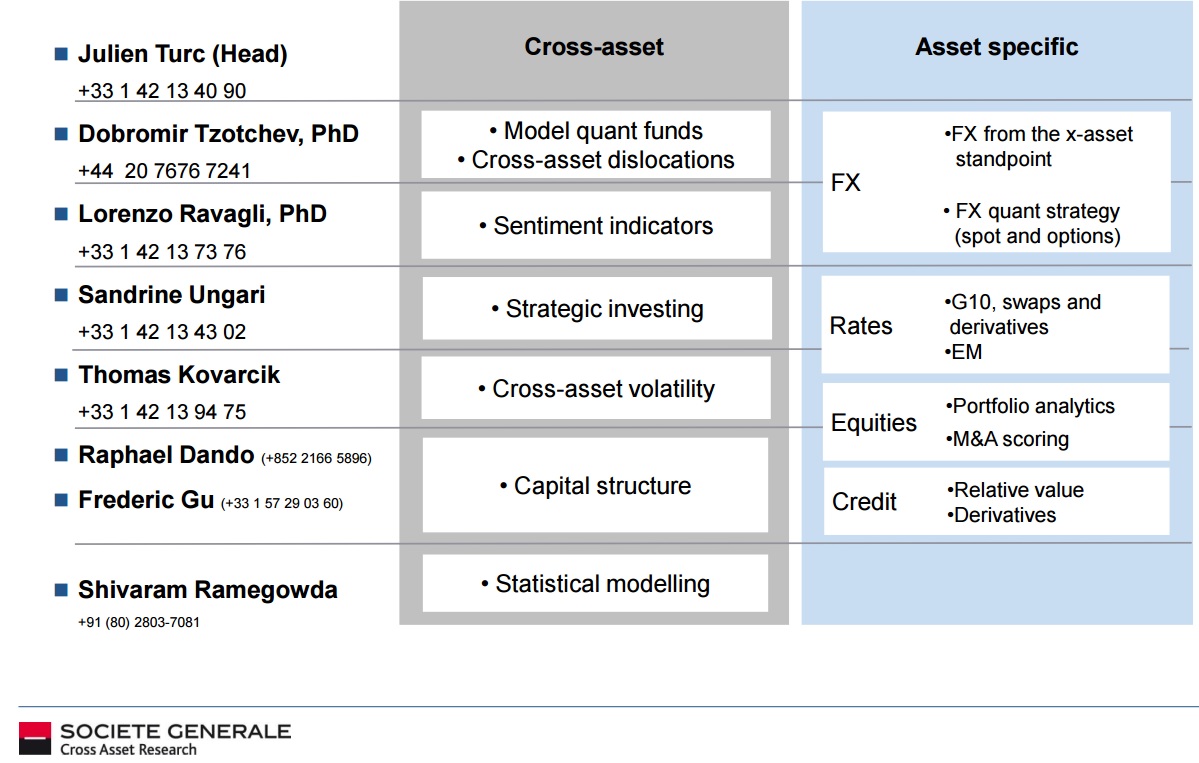 ■ Julien Turc (Head)
+33 1 42 13 40 90

■ Dobromir Tzotchev, PhD
+44 20 7676 7241

■ Lorenzo Ravagli, PhD
+33 1 42 13 73 76

■ Sandrine Ungari
+33 1 42 13 43 02

■ Thomas Kovarcik
+33 1 42 13 94 75

■ Raphael Dando (+852 2166 5896)

■ Frederic Gu (+33 1 57 29 03 60)

■ Shivaram Ramegowda
+91 (80) 2803-7081

Cross-asset

• Model quant funds
• Cross-asset dislocations

• Sentiment indicators

• Strategic investing

• Cross-asset volatility

• Capital structure

• Statistical modelling

Asset specific

FX
•FX from the x-asset standpoint
• FX quant strategy (spot and options)

Rates
•G10, swaps and derivatives
•EM

Equities
•Portfolio analytics
•M&A scoring

Credit
•Relative value
•Derivatives

SOCIETE GENERALE
Cross Asset Research